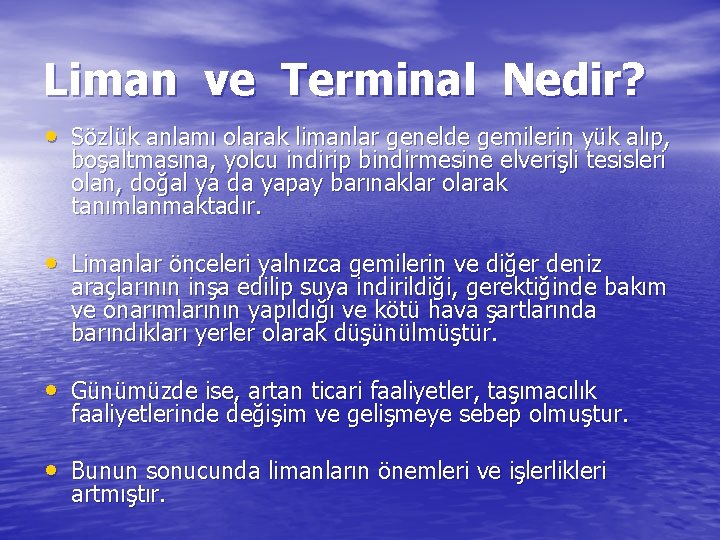 Liman ve Terminal Nedir?

• Sözlük anlamı olarak limanlar genelde gemilerin yük alıp, boşaltmasına, yolcu indirip bindirmesine elverişli tesisleri olan, doğal ya da yapay barınaklar olarak tanımlanmaktadır.

• Limanlar önceleri yalnızca gemilerin ve diğer deniz araçlarının inşa edilip suya indirildiği, gerektiğinde bakım ve onarımlarının yapıldığı ve kötü hava şartlarında barındıkları yerler olarak düşünülmüştür.

• Günümüzde ise, artan ticari faaliyetler, taşımacılık faaliyetlerinde değişim ve gelişmeye sebep olmuştur.

• Bunun sonucunda limanların önemleri ve işlerlikleri artmıştır.